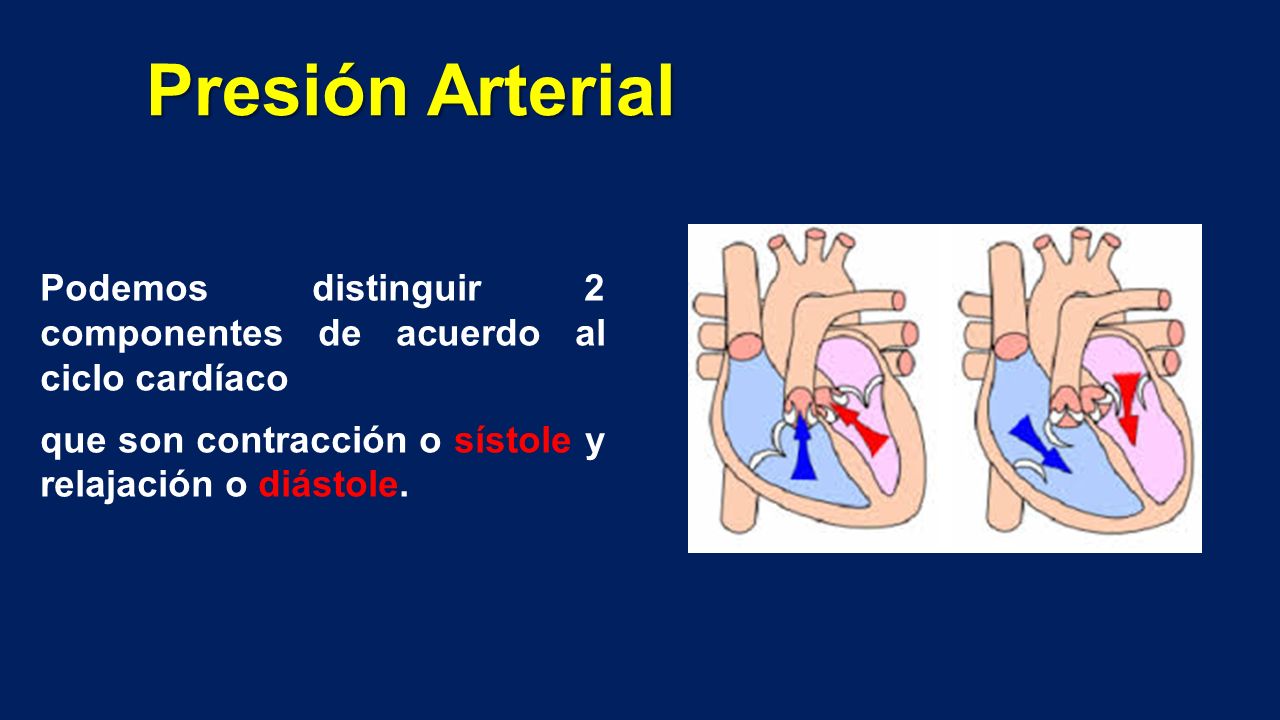 Presión Arterial

Podemos distinguir 2 componentes de acuerdo al ciclo cardíaco

que son contracción o sístole y relajación o diástole.